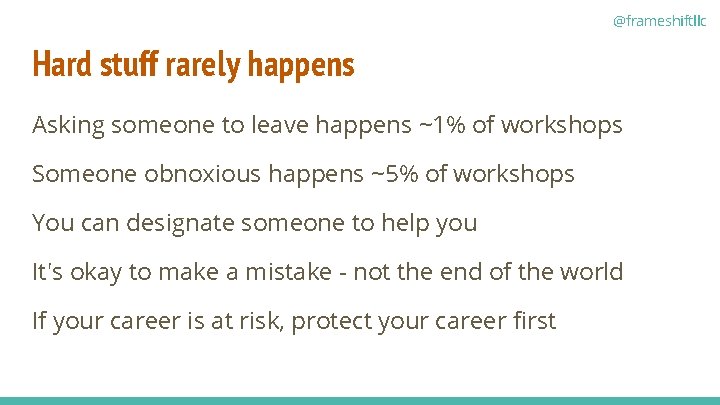 @frameshiftllc

Hard stuff rarely happens

Asking someone to leave happens ~1% of workshops

Someone obnoxious happens ~5% of workshops

You can designate someone to help you

It's okay to make a mistake - not the end of the world

If your career is at risk, protect your career first